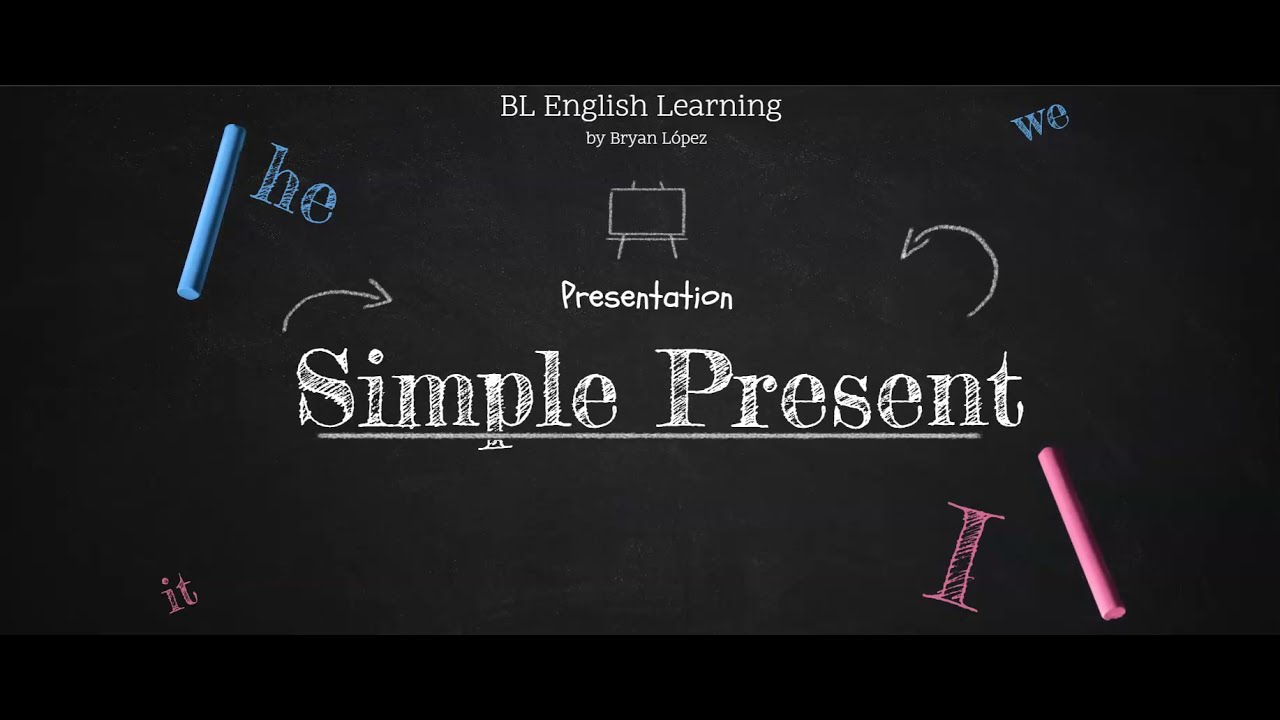 BL English Learning
by Bryan López

he

we

Presentation

Simple Present

it

I